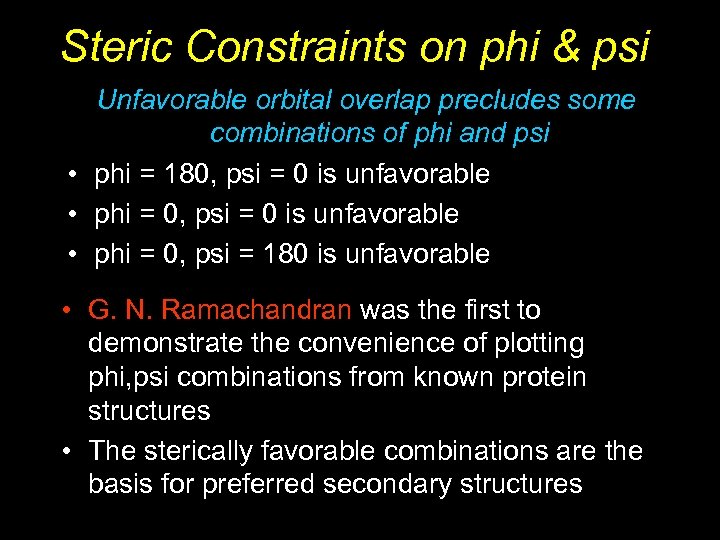 Steric Constraints on phi & psi

Unfavorable orbital overlap precludes some combinations of phi and psi

• phi = 180, psi = 0 is unfavorable
• phi = 0, psi = 0 is unfavorable
• phi = 0, psi = 180 is unfavorable

• G. N. Ramachandran was the first to demonstrate the convenience of plotting phi,psi combinations from known protein structures
• The sterically favorable combinations are the basis for preferred secondary structures